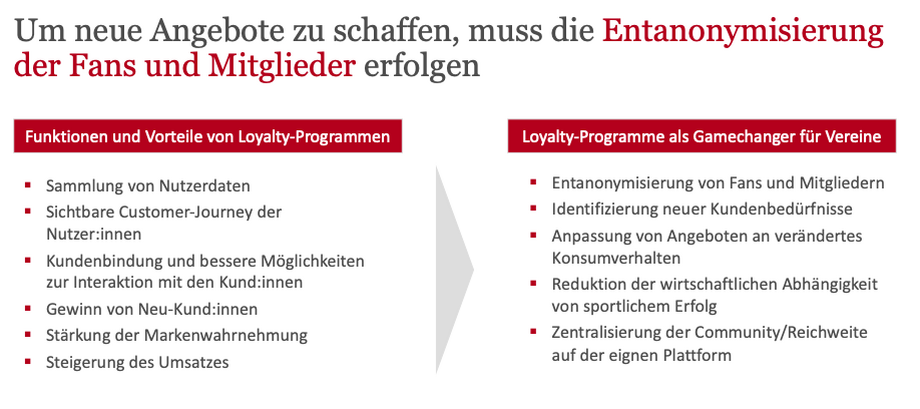 Um neue Angebote zu schaffen, muss die Entanonymisierung der Fans und Mitglieder erfolgen

Funktionen und Vorteile von Loyalty-Programmen

- Sammlung von Nutzerdaten
- Sichtbare Customer-Journey der Nutzer:innen
- Kundenbindung und bessere Möglichkeiten zur Interaktion mit den Kund:innen
- Gewinn von Neu-Kund:innen
- Stärkung der Markenwahrnehmung
- Steigerung des Umsatzes

Loyalty-Programme als Gamechanger für Vereine

- Entanonymisierung von Fans und Mitgliedern
- Identifizierung neuer Kundenbedürfnisse
- Anpassung von Angeboten an verändertes Konsumverhalten
- Reduktion der wirtschaftlichen Abhängigkeit von sportlichem Erfolg
- Zentralisierung der Community/Reichweite auf der eignen Plattform